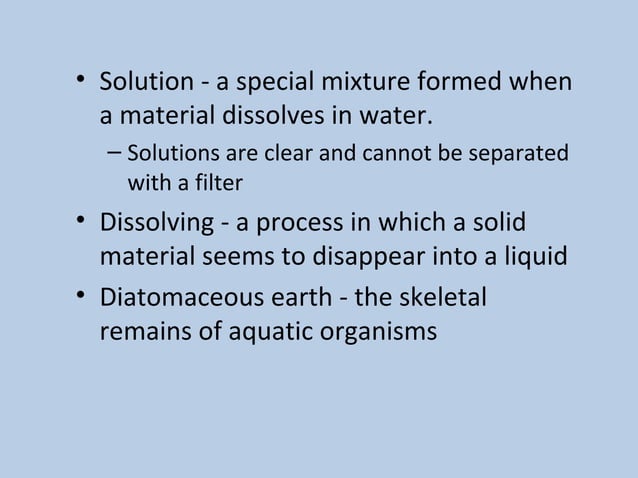 • Solution - a special mixture formed when a material dissolves in water.
– Solutions are clear and cannot be separated with a filter

• Dissolving - a process in which a solid material seems to disappear into a liquid

• Diatomaceous earth - the skeletal remains of aquatic organisms